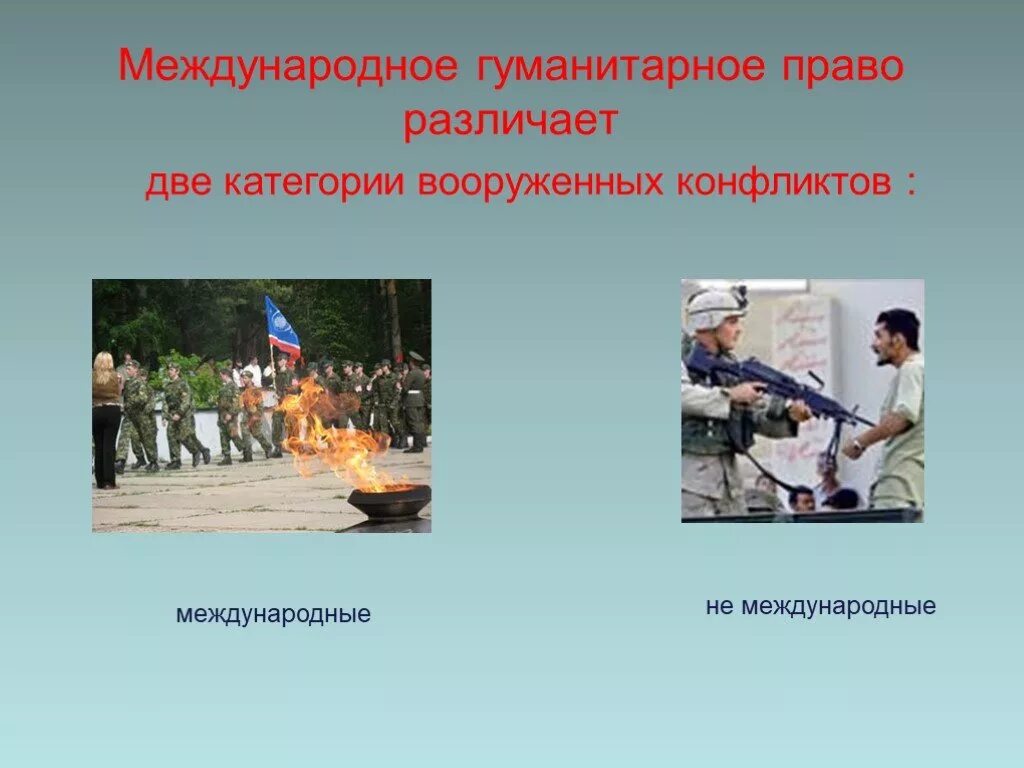 Международное гуманитарное право различает

две категории вооруженных конфликтов :

международные

не международные